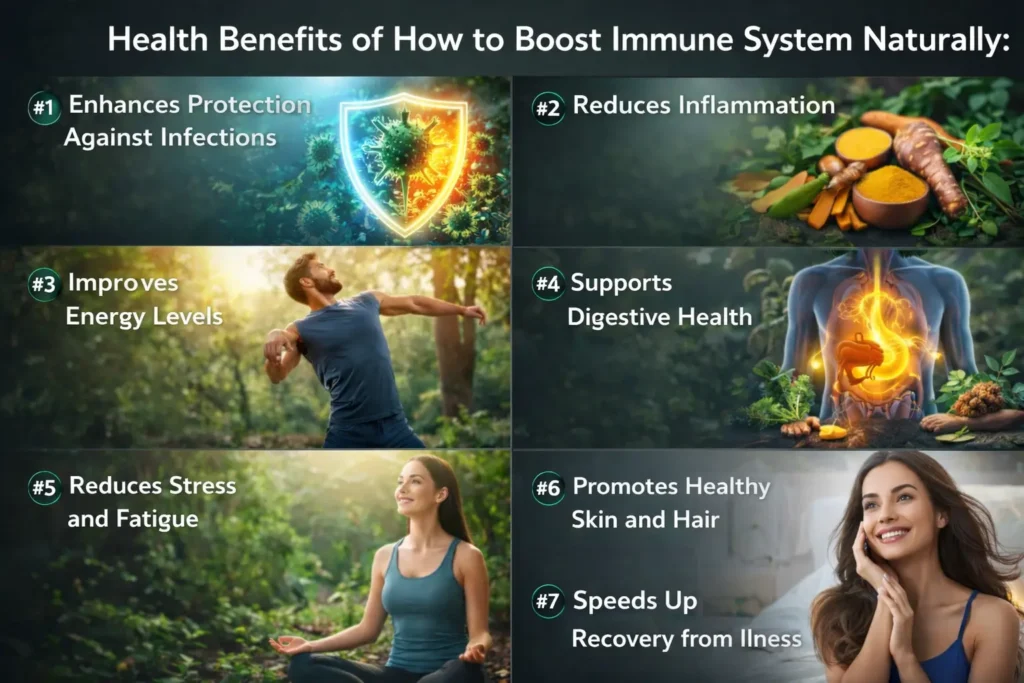 Health Benefits of How to Boost Immune System Naturally:

#1 Enhances Protection Against Infections

#2 Reduces Inflammation

#3 Improves Energy Levels

#4 Supports Digestive Health

#5 Reduces Stress and Fatigue

#6 Promotes Healthy Skin and Hair

#7 Speeds Up Recovery from Ilness